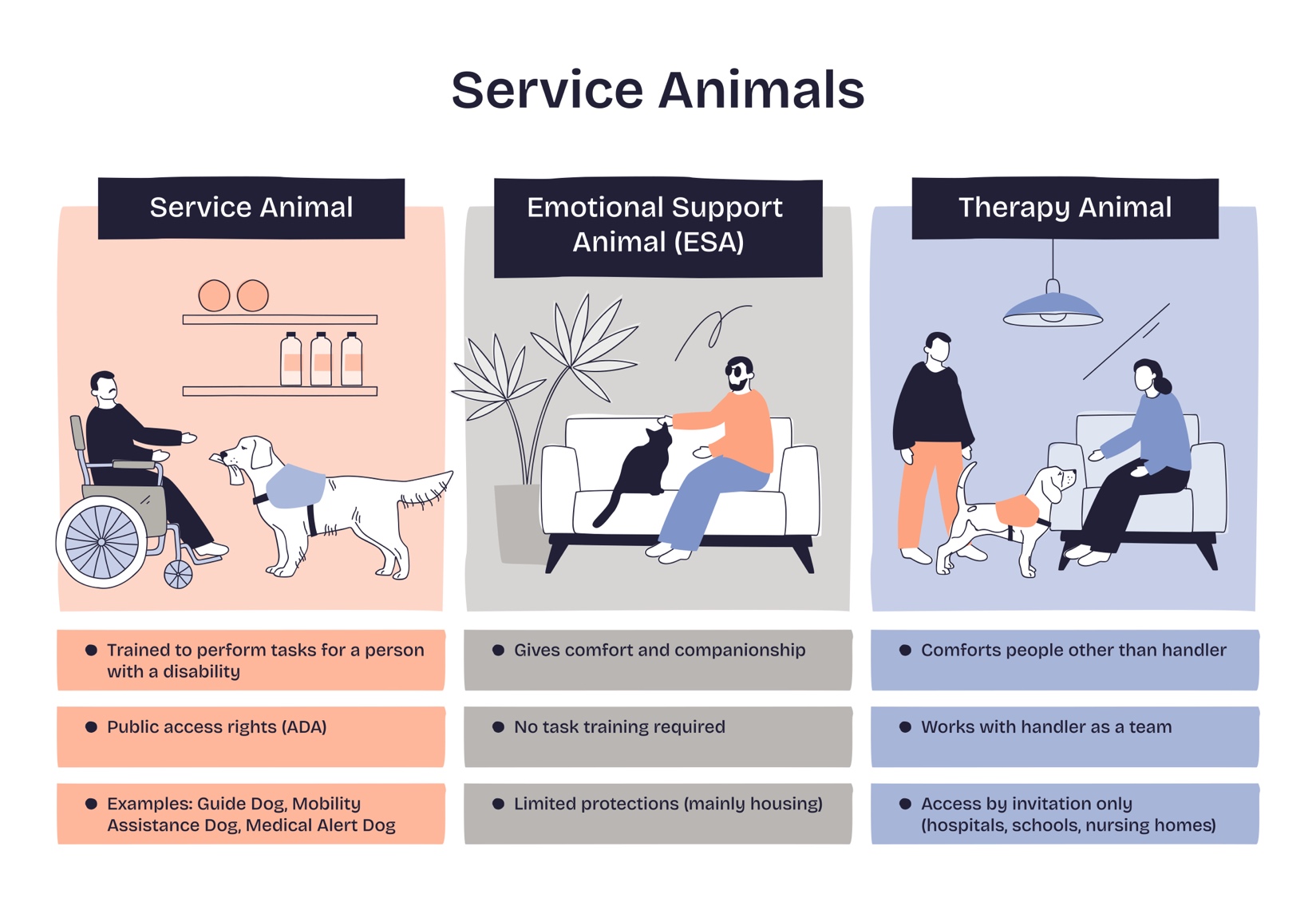 Service Animals

Service Animal

- Trained to perform tasks for a person with a disability
- Public access rights (ADA)
- Examples: Guide Dog, Mobility Assistance Dog, Medical Alert Dog

Emotional Support Animal (ESA)

- Gives comfort and companionship
- No task training required
- Limited protections (mainly housing)

Therapy Animal

- Comforts people other than handler
- Works with handler as a team
- Access by invitation only (hospitals, schools, nursing homes)